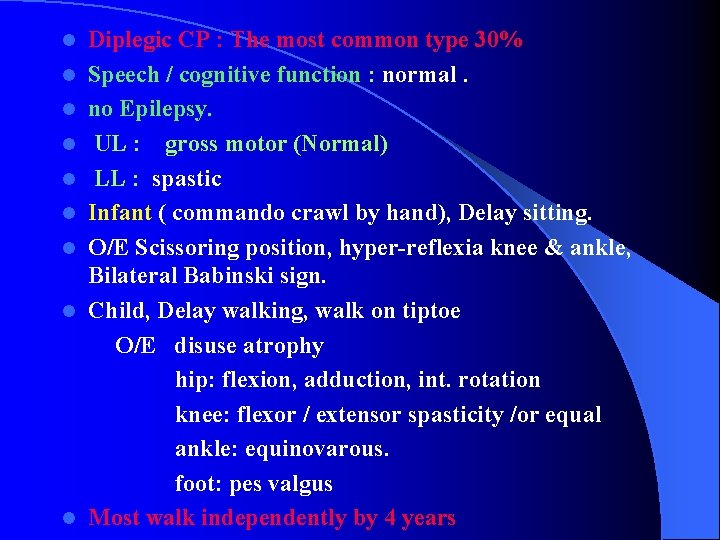 - Diplegic CP : The most common type 30%
- Speech / cognitive function : normal .
- no Epilepsy.
- UL : gross motor (Normal)
- LL : spastic
- Infant ( commando crawl by hand), Delay sitting.
- O/E Scissoring position, hyper-reflexia knee & ankle, Bilateral Babinski sign.
- Child, Delay walking, walk on tiptoe

O/E disuse atrophy

hip: flexion, adduction, int. rotation

knee: flexor / extensor spasticity /or equal

ankle: equinovarous.

foot: pes valgus

- Most walk independently by 4 years